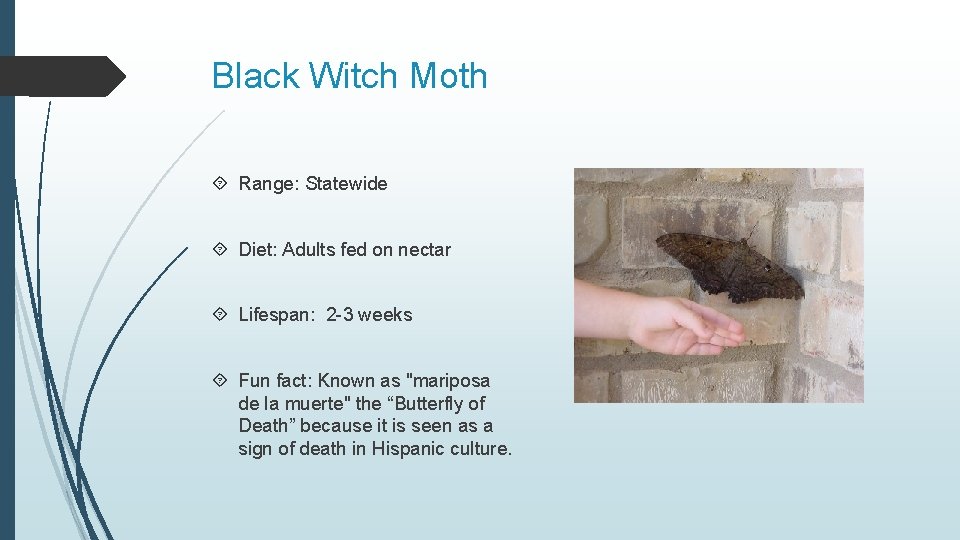 Black Witch Moth

Range: Statewide

Diet: Adults fed on nectar

Lifespan: 2-3 weeks

Fun fact: Known as "mariposa de la muerte" the “Butterfly of Death” because it is seen as a sign of death in Hispanic culture.